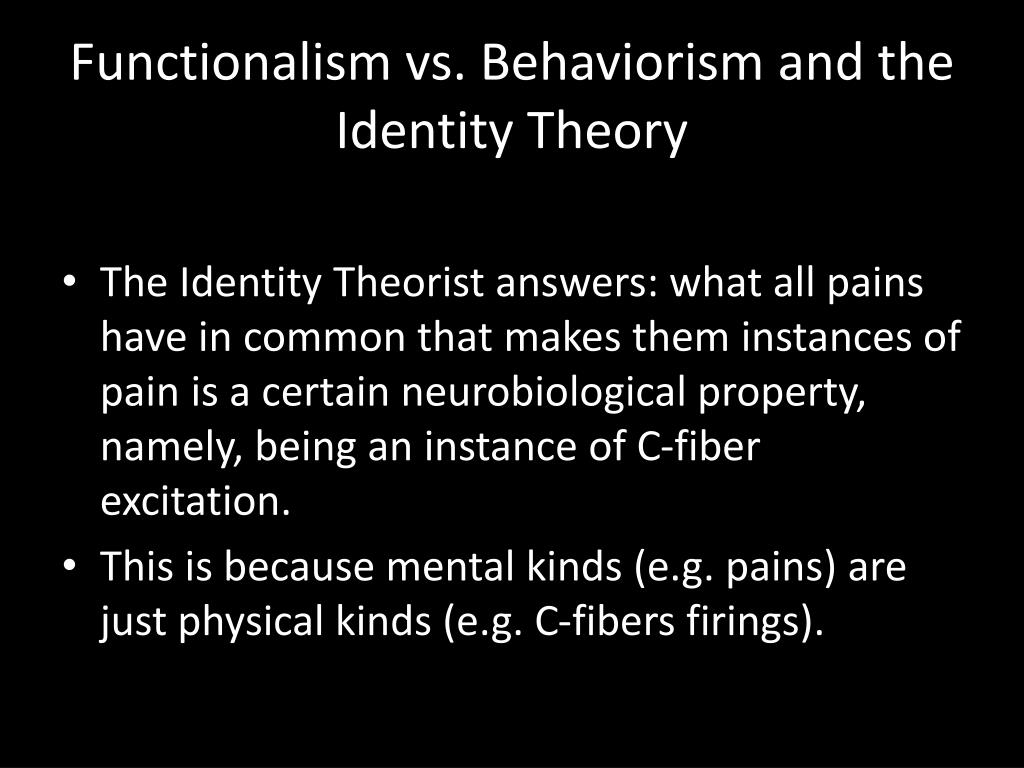 Functionalism vs. Behaviorism and the Identity Theory

• The Identity Theorist answers: what all pains have in common that makes them instances of pain is a certain neurobiological property, namely, being an instance of C-fiber excitation.
• This is because mental kinds (e.g. pains) are just physical kinds (e.g. C-fibers firings).